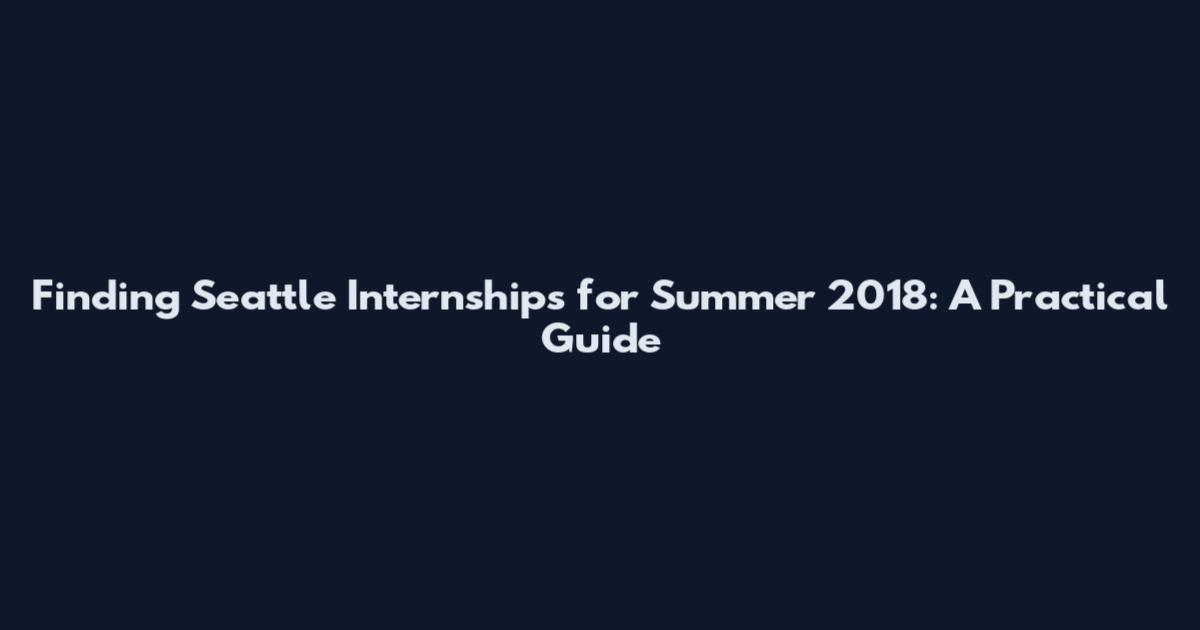 Finding Seattle Internships for Summer 2018: A Practical Guide